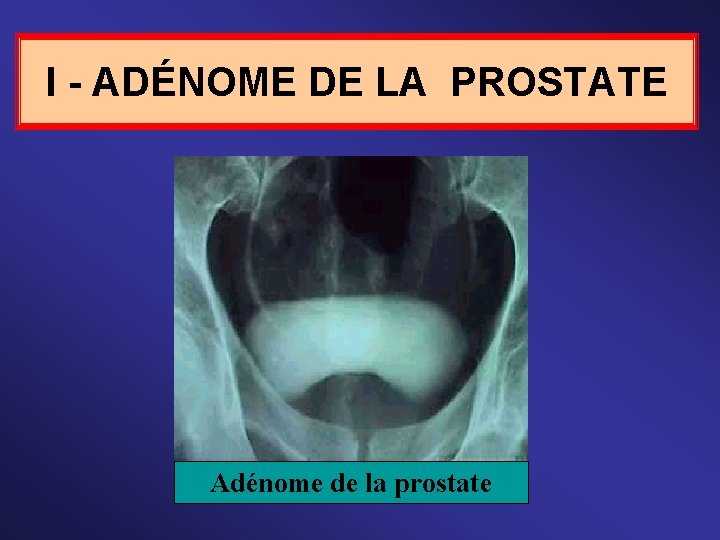 I - ADÉNOME DE LA  PROSTATE

Adénome de la prostate